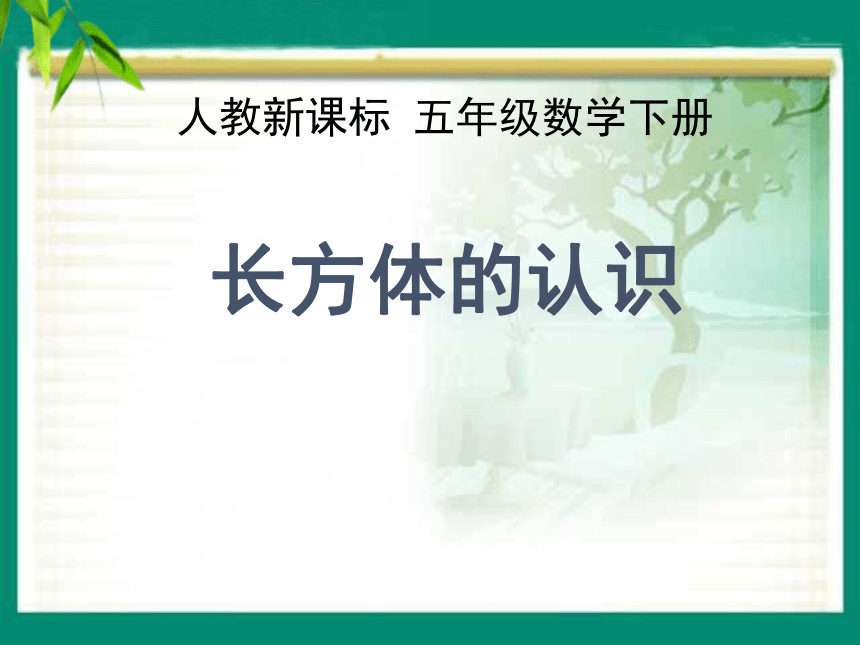 人教新课标 五年级数学下册

长方体的认识